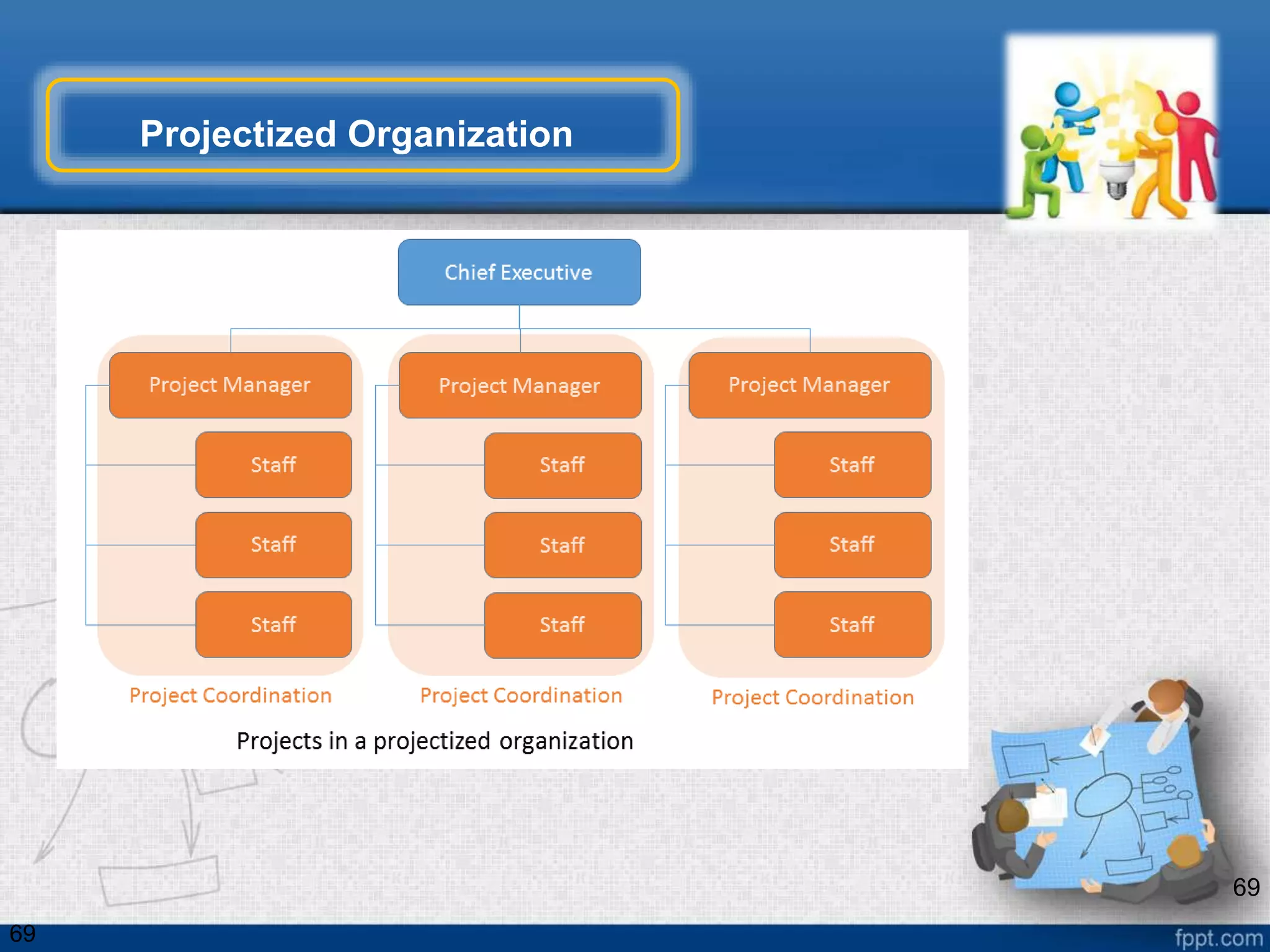 Projectized Organization

Chief Executive

Project Manager

Staff

Staff

Staff

Project Coordination

Project Manager

Staff

Staff

Staff

Project Coordination

Project Manager

Staff

Staff

Staff

Project Coordination

Projects in a projectized organization

69

69

fppt.com